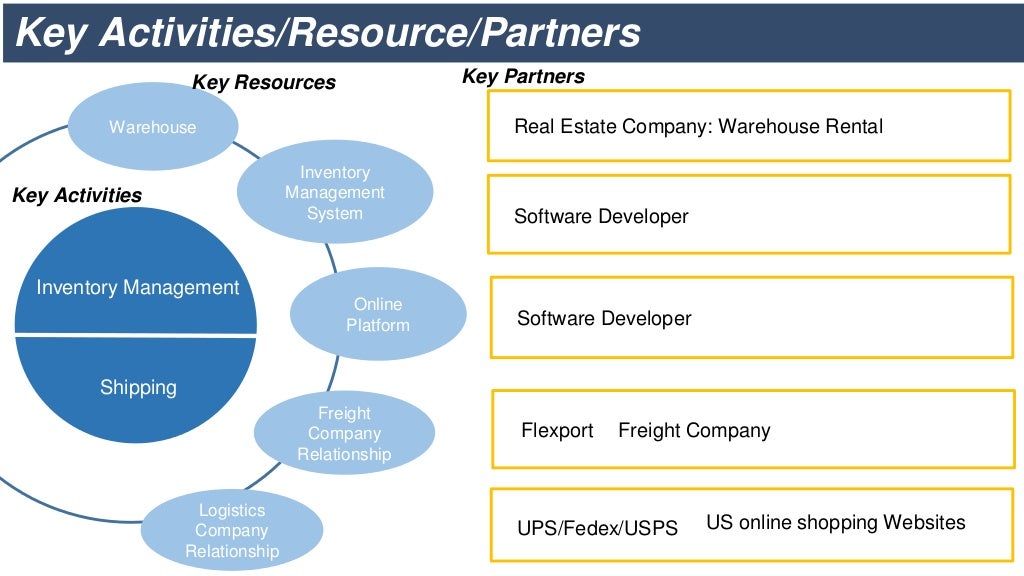 Key Activities/Resource/Partners

Key Resources

Warehouse

Inventory Management System

Online Platform

Freight Company Relationship

Logistics Company Relationship

Key Activities

Inventory Management

Shipping

Key Partners

Real Estate Company: Warehouse Rental

Software Developer

Software Developer

Flexport Freight Company

UPS/Fedex/USPS US online shopping Websites